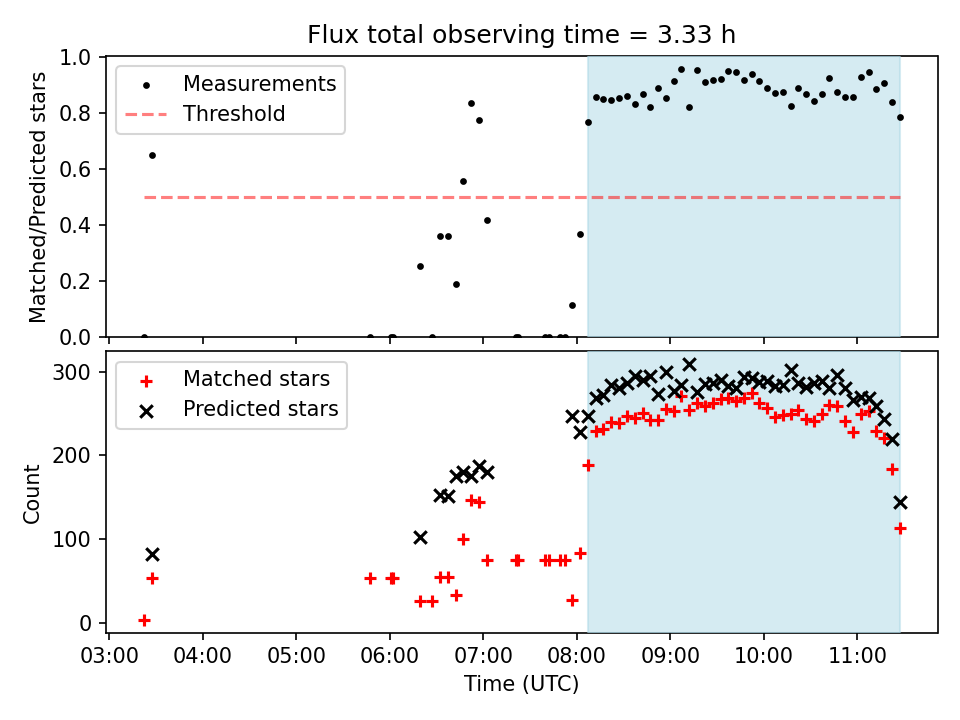 Flux total observing time = 3.33 h

Measurements
Threshold

Matched/Predicted stars

1.0
0.8
0.6
0.4
0.2
0.0

Matched stars
Predicted stars

Count

300
200
100
0

03:00 04:00 05:00 06:00 07:00 08:00 09:00 10:00 11:00

Time (UTC)